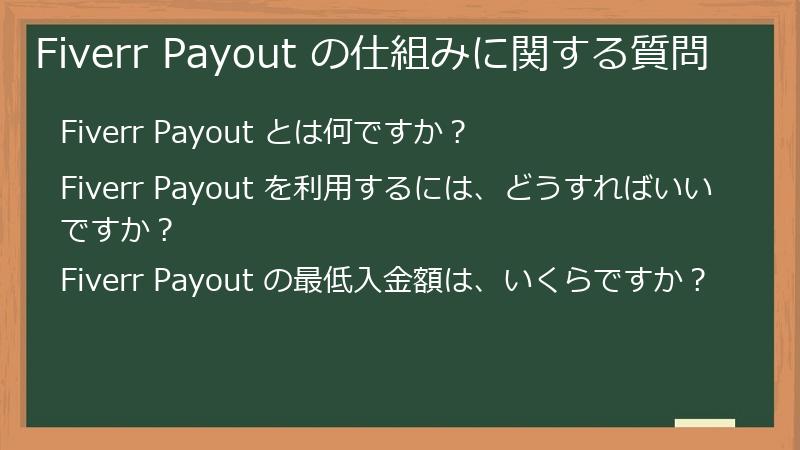 Fiverr Payout の仕組みに関する質問

Fiverr Payout とは何ですか？

Fiverr Payout を利用するには、どうすればいいですか？

Fiverr Payout の最低入金額は、いくらですか？